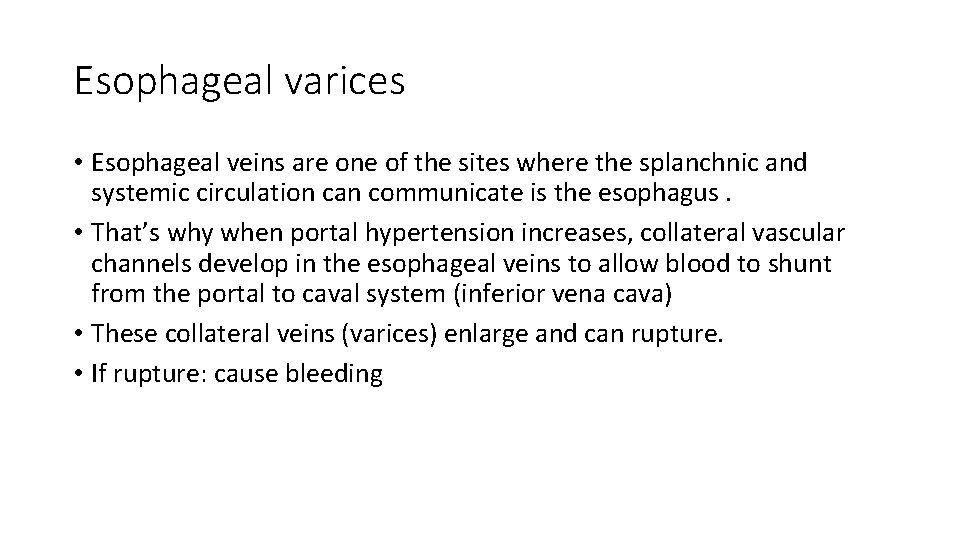 Esophageal varices

• Esophageal veins are one of the sites where the splanchnic and systemic circulation can communicate is the esophagus .
• That’s why when portal hypertension increases, collateral vascular channels develop in the esophageal veins to allow blood to shunt from the portal to caval system (inferior vena cava)
• These collateral veins (varices) enlarge and can rupture.
• If rupture: cause bleeding